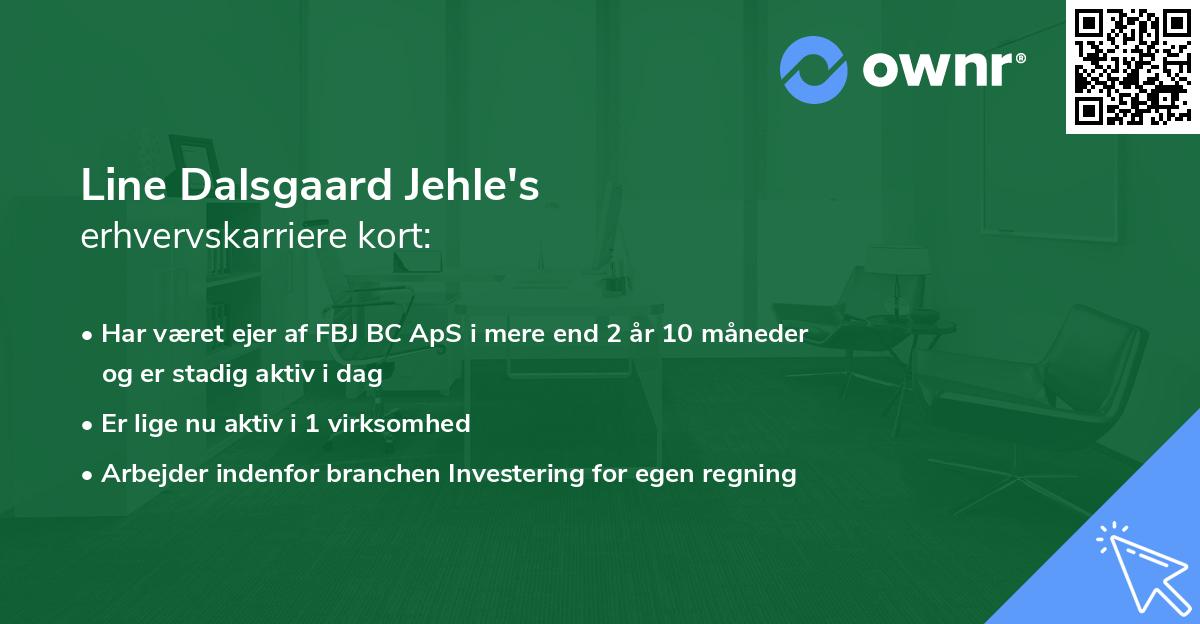 ownr®

Line Dalsgaard Jehle's
erhvervskarriere kort:

• Har været ejer af FBJ BC ApS i mere end 2 år 10 måneder og er stadig aktiv i dag
• Er lige nu aktiv i 1 virksomhed
• Arbejder indenfor branchen Investering for egen regning